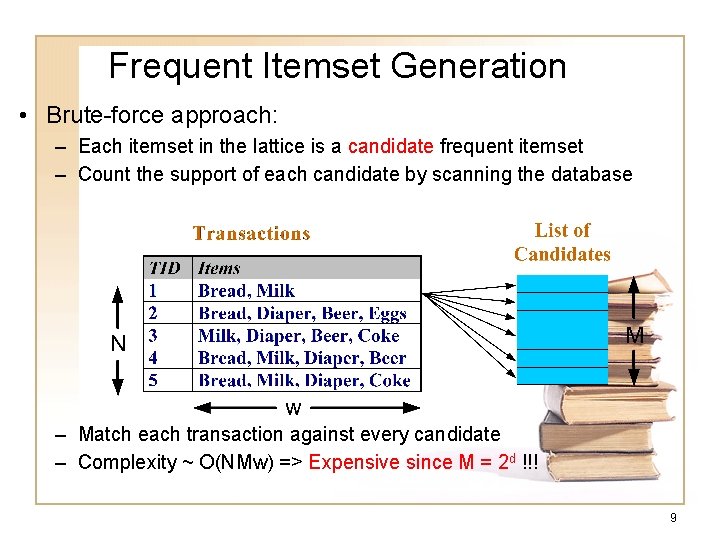 Frequent Itemset Generation

• Brute-force approach:
– Each itemset in the lattice is a candidate frequent itemset
– Count the support of each candidate by scanning the database

Transactions

| TID | Items |
|---|---|
| 1 | Bread, Milk |
| 2 | Bread, Diaper, Beer, Eggs |
| 3 | Milk, Diaper, Beer, Coke |
| 4 | Bread, Milk, Diaper, Beer |
| 5 | Bread, Milk, Diaper, Coke |

N

w

List of Candidates

M

– Match each transaction against every candidate
– Complexity ~ O(NMw) => Expensive since M = $2^d$ !!!

9